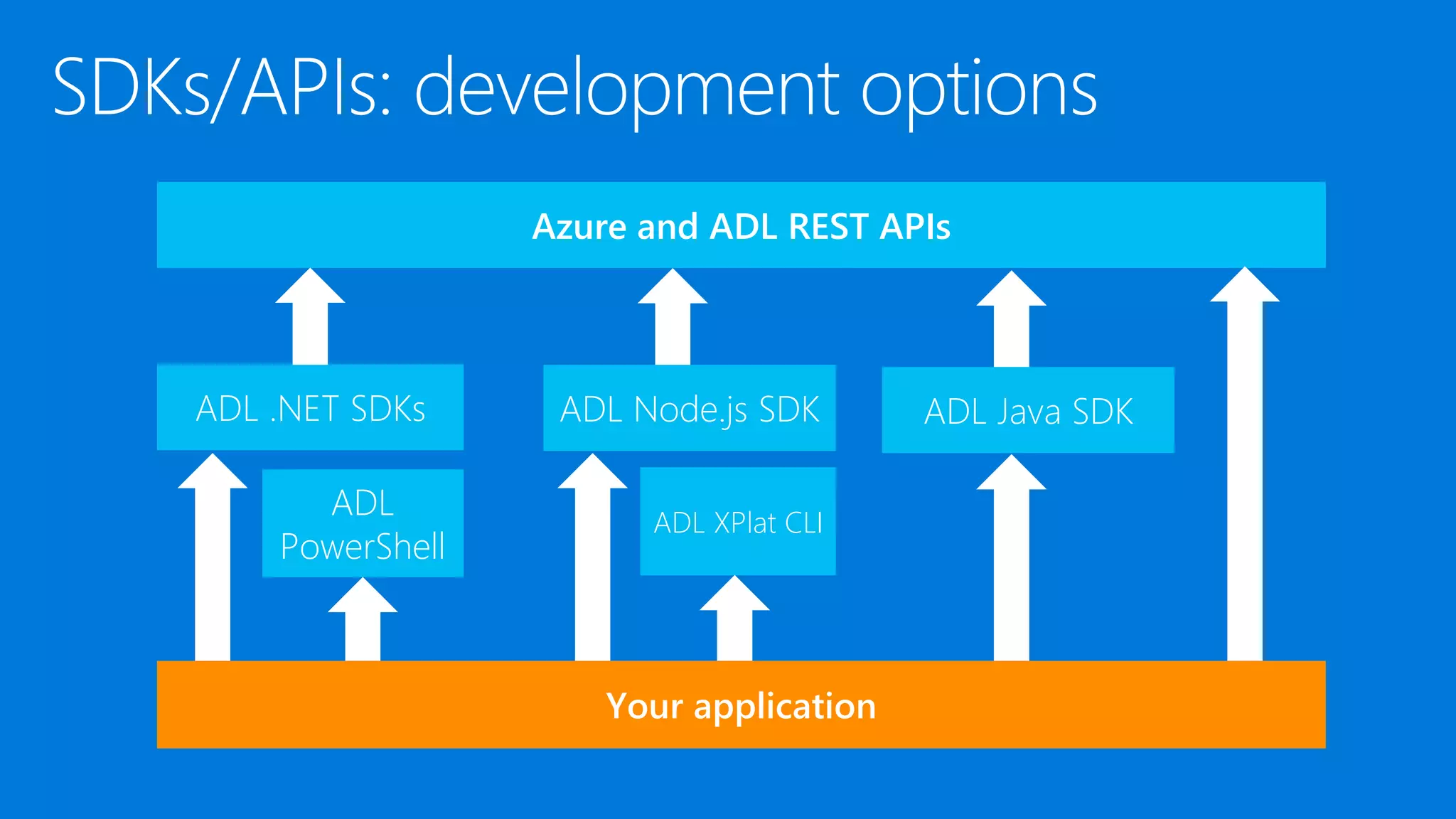 SDKs/APIs: development options

Azure and ADL REST APIs

ADL .NET SDKs

ADL Node.js SDK

ADL Java SDK

ADL PowerShell

ADL XPlat CLI

Your application